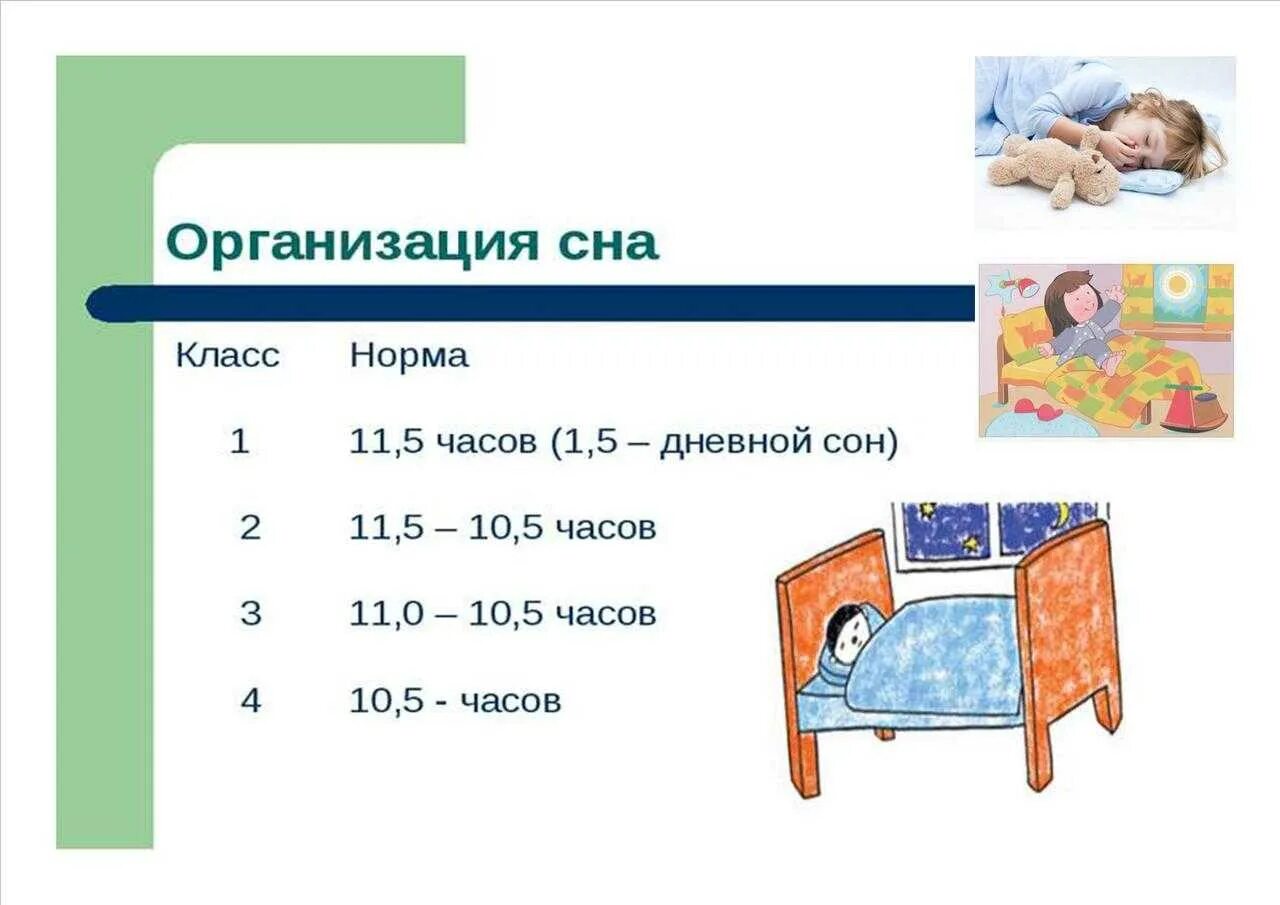 Организация сна

| Класс | Норма |
|---|---|
| 1 | 11,5 часов (1,5 – дневной сон) |
| 2 | 11,5 – 10,5 часов |
| 3 | 11,0 – 10,5 часов |
| 4 | 10,5 - часов |